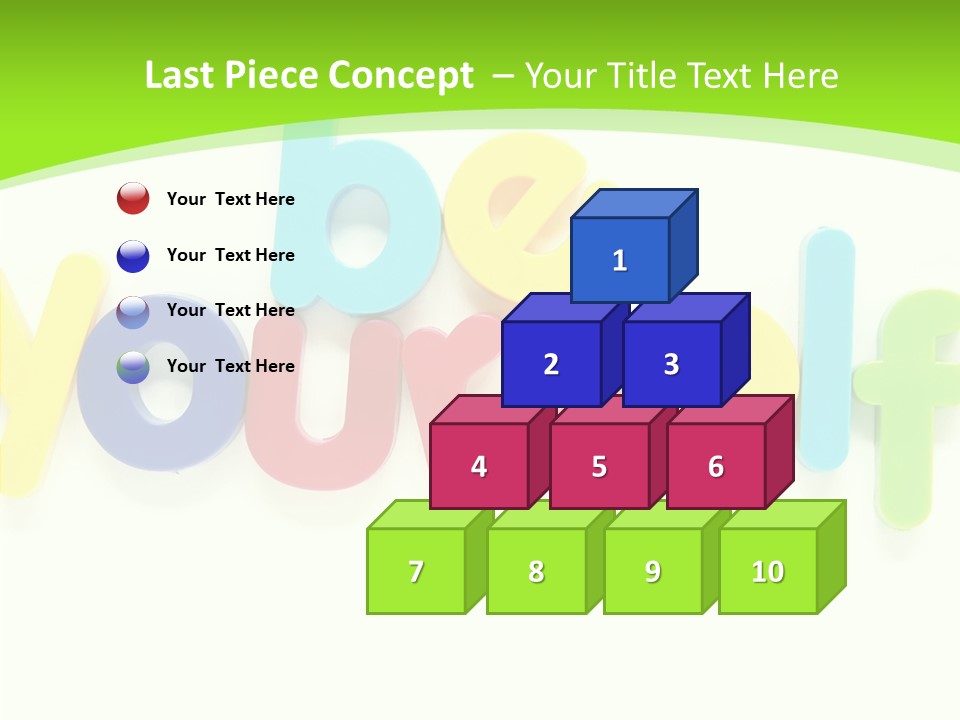 Last Piece Concept – Your Title Text Here

Your Text Here

Your Text Here

Your Text Here

Your Text Here

be yourself

1

2

3

4

5

6

7

8

9

10